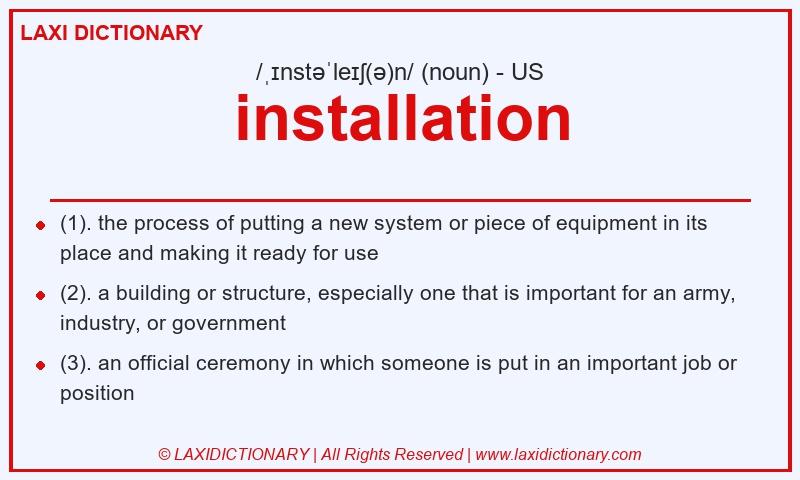 LAXI DICTIONARY

/ˌɪnstəˈleɪʃ(ə)n/ (noun) - US

installation

- (1). the process of putting a new system or piece of equipment in its place and making it ready for use
- (2). a building or structure, especially one that is important for an army, industry, or government
- (3). an official ceremony in which someone is put in an important job or position

© LAXIDICTIONARY | All Rights Reserved | www.laxidictionary.com